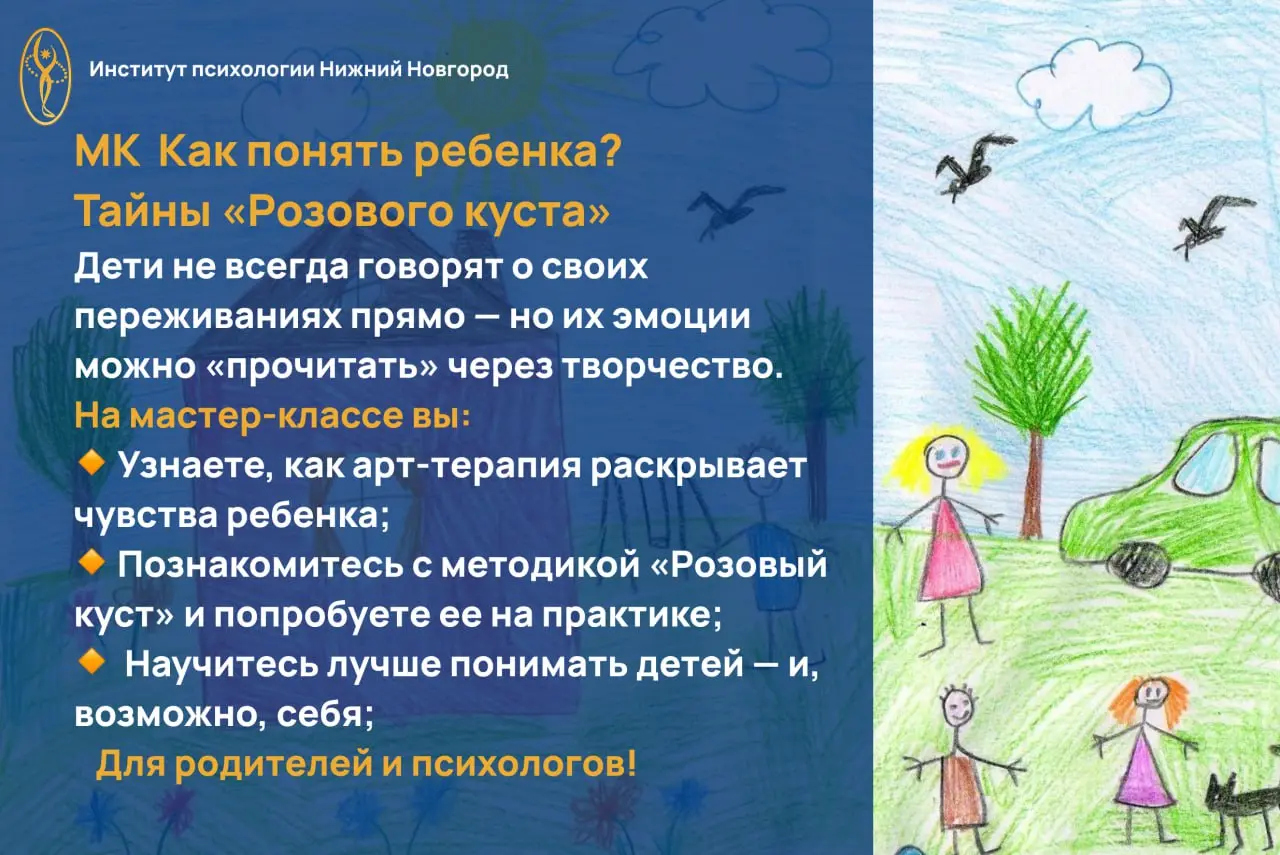 Институт психологии Нижний Новгород

МК Как понять ребенка?
Тайны «Розового куста»

Дети не всегда говорят о своих переживаниях прямо — но их эмоции можно «прочитать» через творчество.

На мастер-классе вы:

🔸 Узнаете, как арт-терапия раскрывает чувства ребенка;

🔸 Познакомитесь с методикой «Розовый куст» и попробуете ее на практике;

🔸 Научитесь лучше понимать детей — и, возможно, себя;

Для родителей и психологов!